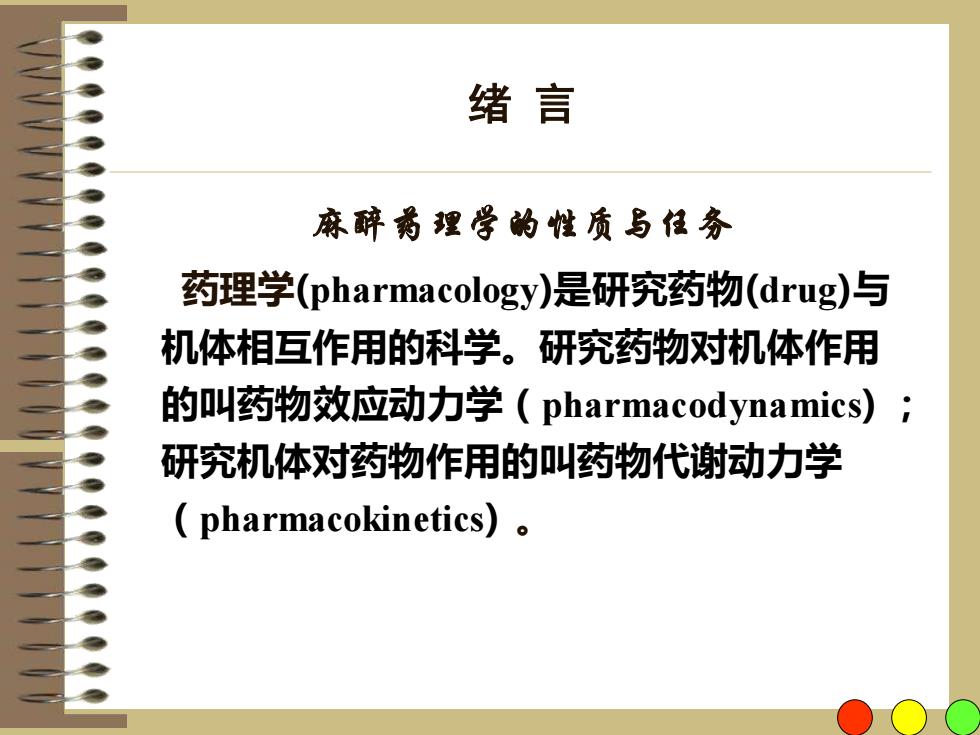 绪 言

麻醉药理学的性质与任务

药理学(pharmacology)是研究药物(drug)与机体相互作用的科学。研究药物对机体作用的叫药物效应动力学（pharmacodynamics）；研究机体对药物作用的叫药物代谢动力学（pharmacokinetics）。